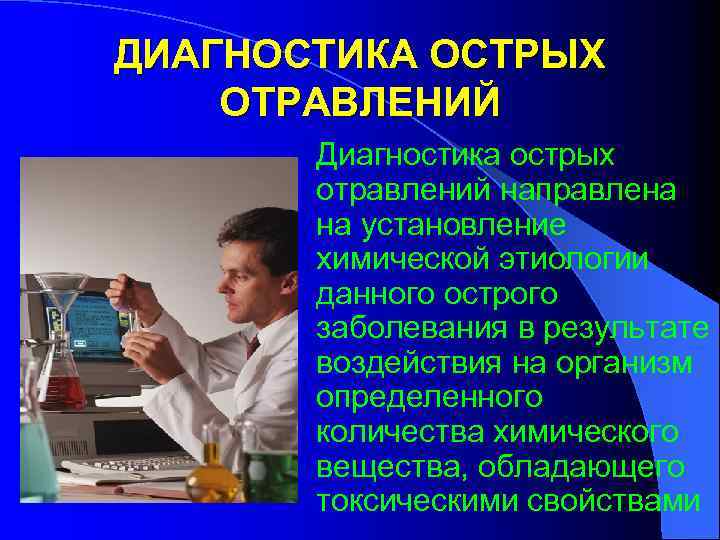 ДИАГНОСТИКА ОСТРЫХ ОТРАВЛЕНИЙ

Диагностика острых отравлений направлена на установление химической этиологии данного острого заболевания в результате воздействия на организм определенного количества химического вещества, обладающего токсическими свойствами